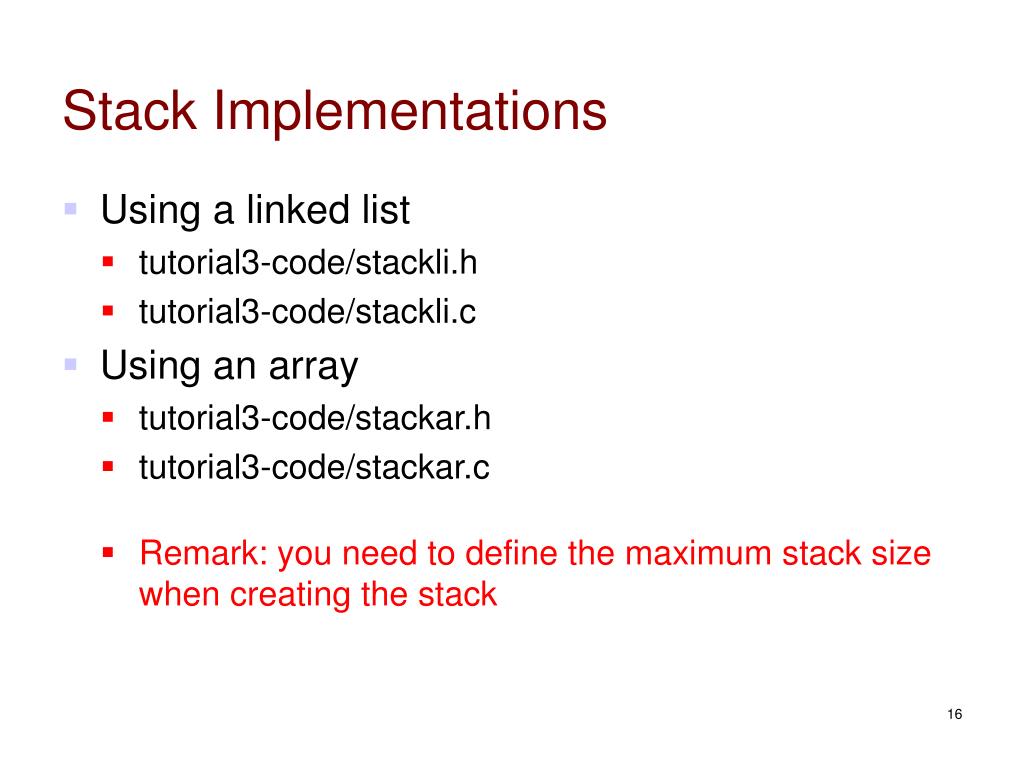 Stack Implementations

Using a linked list
tutorial3-code/stackli.h
tutorial3-code/stackli.c
Using an array
tutorial3-code/stackar.h
tutorial3-code/stackar.c

Remark: you need to define the maximum stack size when creating the stack

16